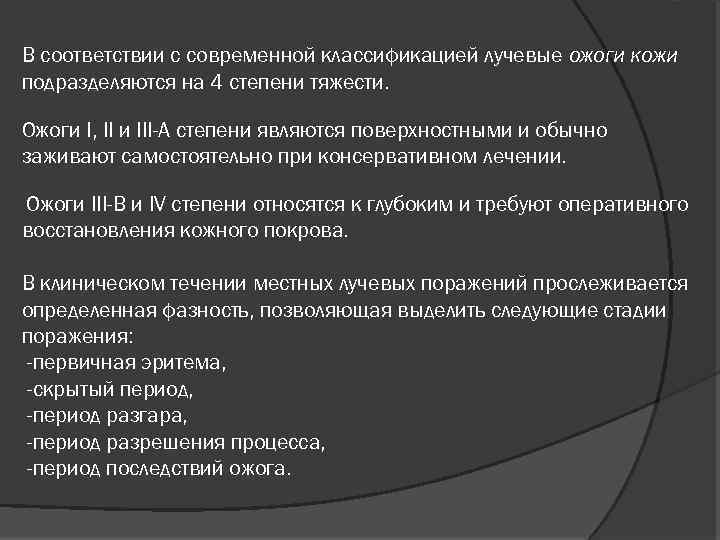 В соответствии с современной классификацией лучевые ожоги кожи подразделяются на 4 степени тяжести.

Ожоги I, II и III-А степени являются поверхностными и обычно заживают самостоятельно при консервативном лечении.

Ожоги III-В и IV степени относятся к глубоким и требуют оперативного восстановления кожного покрова.

В клиническом течении местных лучевых поражений прослеживается определенная фазность, позволяющая выделить следующие стадии поражения:
-первичная эритема,
-скрытый период,
-период разгара,
-период разрешения процесса,
-период последствий ожога.